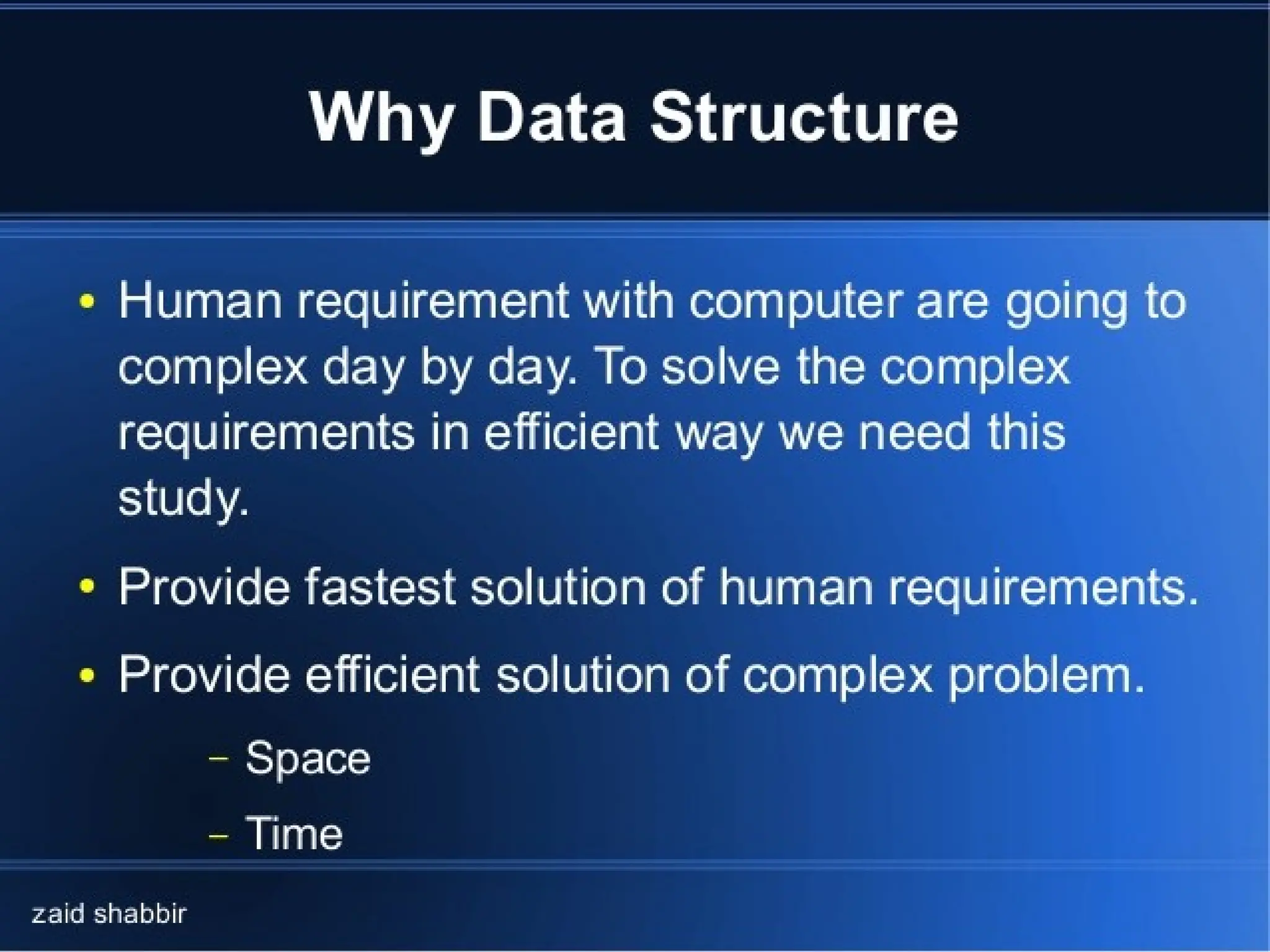 Why Data Structure

• Human requirement with computer are going to complex day by day. To solve the complex requirements in efficient way we need this study.

• Provide fastest solution of human requirements.

• Provide efficient solution of complex problem.

– Space

– Time

zaid shabbir